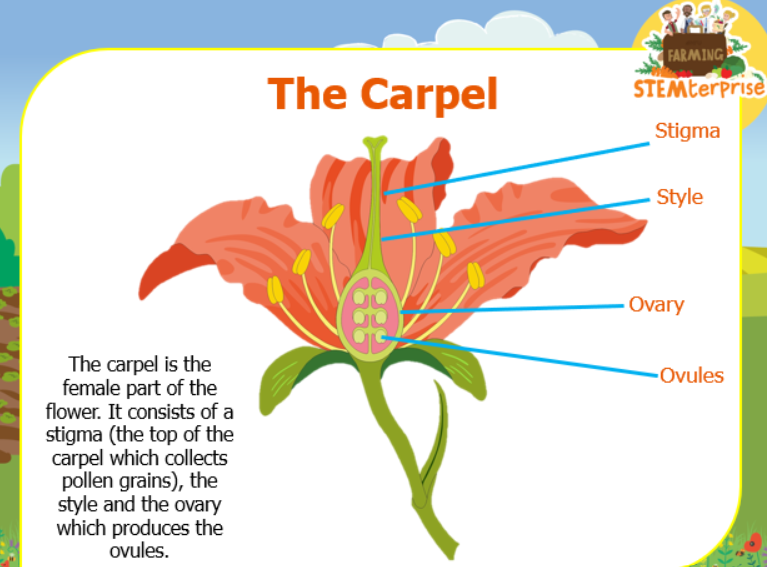 FARMING
STEMterprise

The Carpel

Stigma

Style

Ovary

Ovules

The carpel is the female part of the flower. It consists of a stigma (the top of the carpel which collects pollen grains), the style and the ovary which produces the ovules.